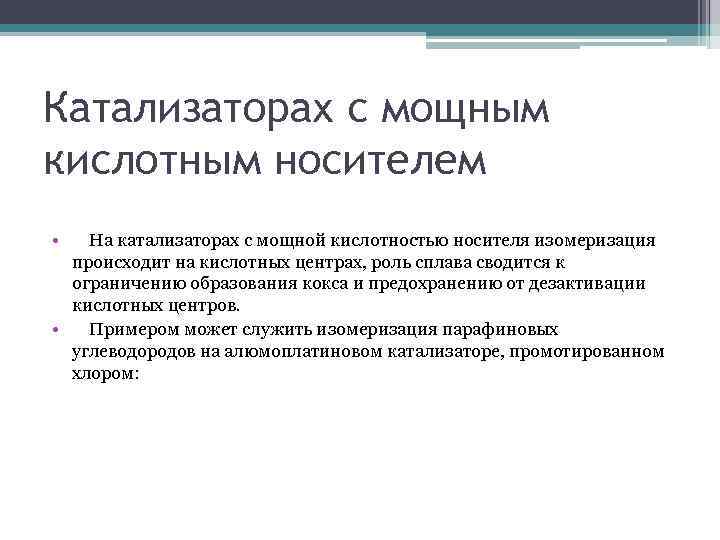 Катализаторах с мощным кислотным носителем

• На катализаторах с мощной кислотностью носителя изомеризация происходит на кислотных центрах, роль сплава сводится к ограничению образования кокса и предохранению от дезактивации кислотных центров.

• Примером может служить изомеризация парафиновых углеводородов на алюмоплатиновом катализаторе, промотированном хлором: